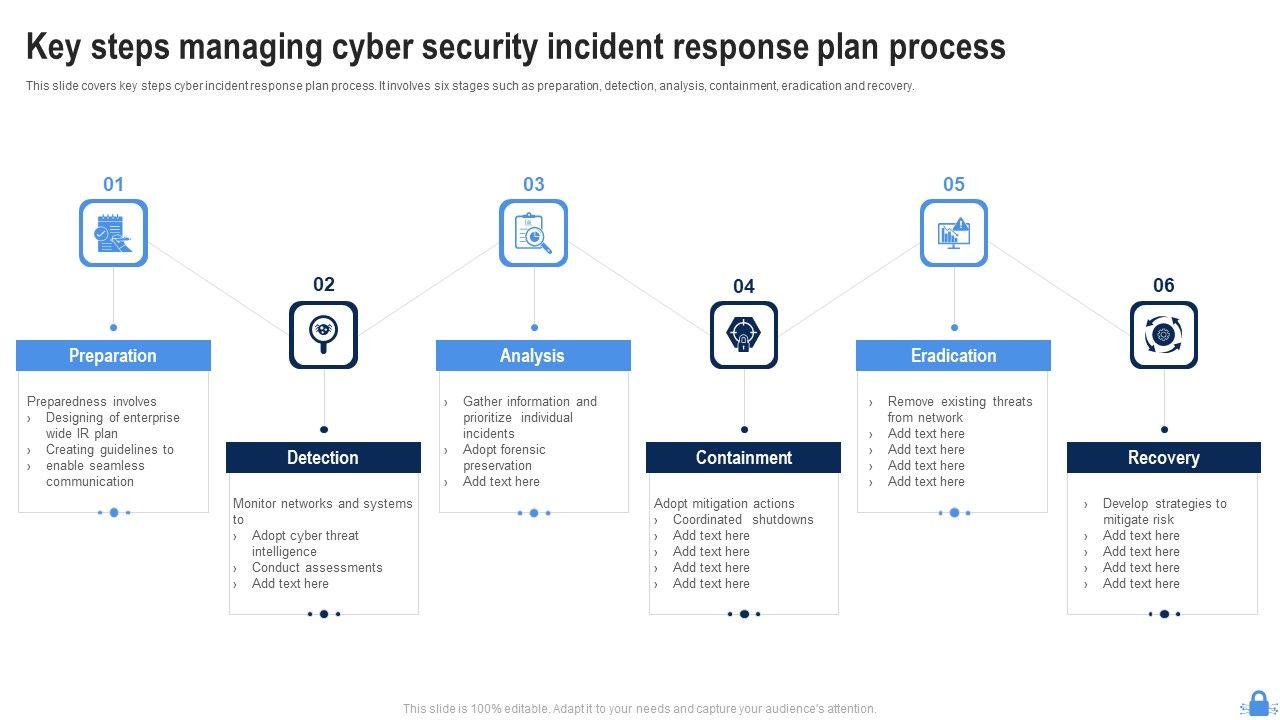 Key steps managing cyber security incident response plan process

This slide covers key steps cyber incident response plan process. It involves six stages such as preparation, detection, analysis, containment, eradication and recovery.

01

Preparation

Preparedness involves
› Designing of enterprise wide IR plan
› Creating guidelines to
› enable seamless communication

02

Detection

Monitor networks and systems to
› Adopt cyber threat intelligence
› Conduct assessments
› Add text here

03

Analysis

› Gather information and prioritize individual incidents
› Adopt forensic preservation
› Add text here

04

Containment

Adopt mitigation actions
› Coordinated shutdowns
› Add text here
› Add text here
› Add text here
› Add text here

05

Eradication

› Remove existing threats from network
› Add text here
› Add text here
› Add text here
› Add text here

06

Recovery

› Develop strategies to mitigate risk
› Add text here
› Add text here
› Add text here
› Add text here

This slide is 100% editable. Adapt it to your needs and capture your audience's attention.